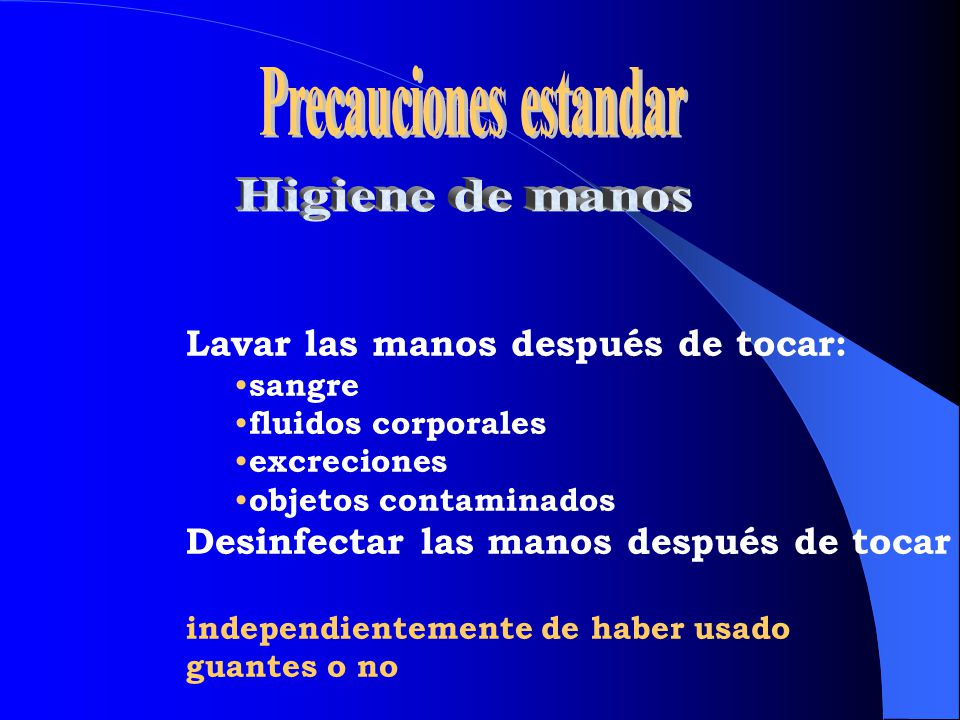 Precauciones estandar
Higiene de manos

Lavar las manos después de tocar:
•sangre
•fluidos corporales
•excreciones
•objetos contaminados
Desinfectar las manos después de tocar

independientemente de haber usado guantes o no